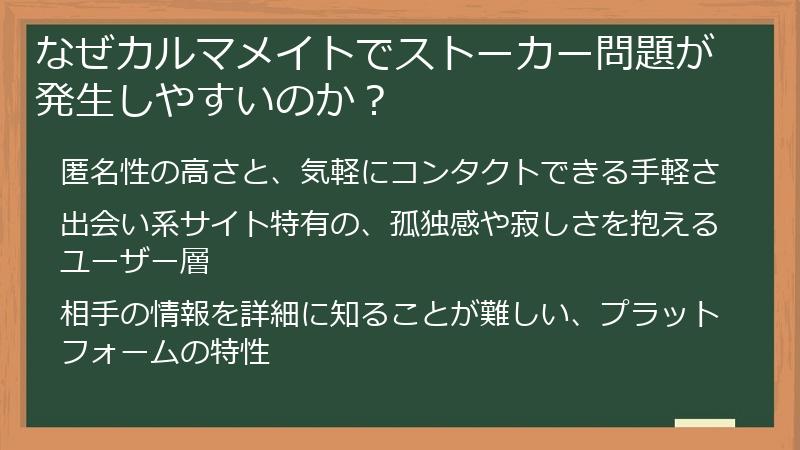 なぜカルマメイトでストーカー問題が発生しやすいのか？

匿名性の高さと、気軽にコンタクトできる手軽さ

出会い系サイト特有の、孤独感や寂しさを抱えるユーザー層

相手の情報を詳細に知ることが難しい、プラットフォームの特性